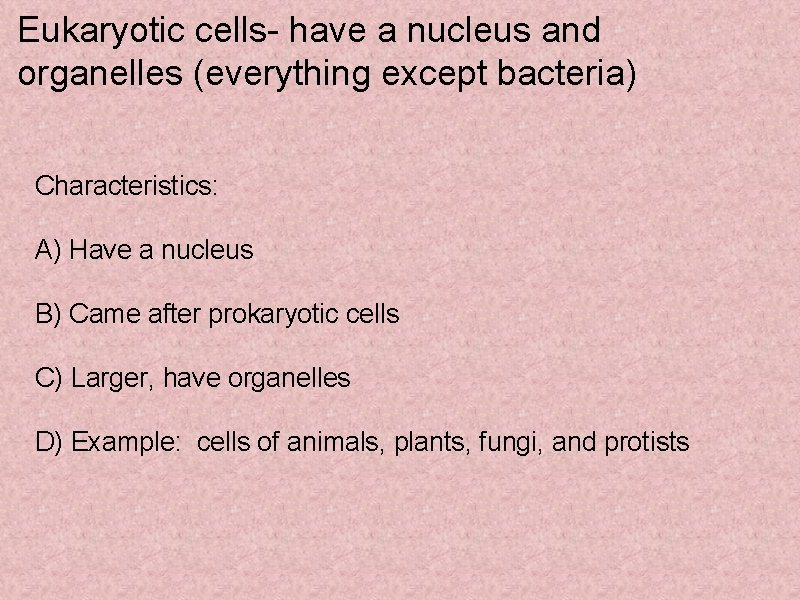 Eukaryotic cells- have a nucleus and organelles (everything except bacteria)

Characteristics:

A) Have a nucleus

B) Came after prokaryotic cells

C) Larger, have organelles

D) Example:  cells of animals, plants, fungi, and protists